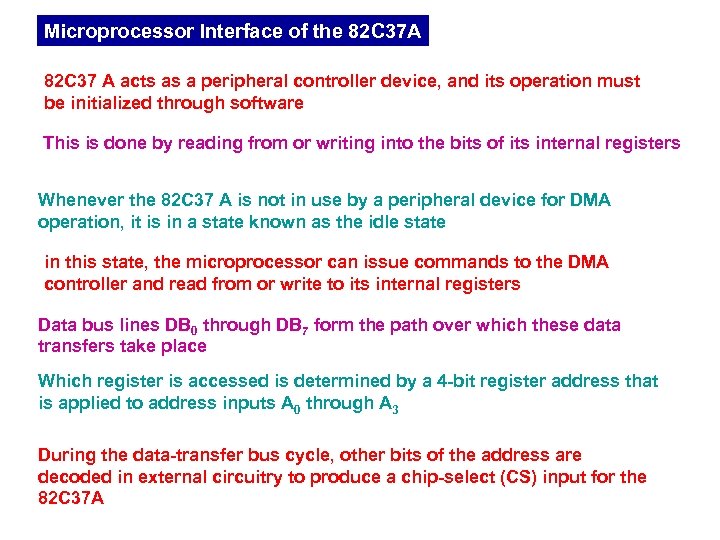 Microprocessor Interface of the 82C37A

82C37 A acts as a peripheral controller device, and its operation must be initialized through software

This is done by reading from or writing into the bits of its internal registers

Whenever the 82C37 A is not in use by a peripheral device for DMA operation, it is in a state known as the idle state

in this state, the microprocessor can issue commands to the DMA controller and read from or write to its internal registers

Data bus lines $DB_0$ through $DB_7$ form the path over which these data transfers take place

Which register is accessed is determined by a 4-bit register address that is applied to address inputs $A_0$ through $A_3$

During the data-transfer bus cycle, other bits of the address are decoded in external circuitry to produce a chip-select (CS) input for the 82C37A